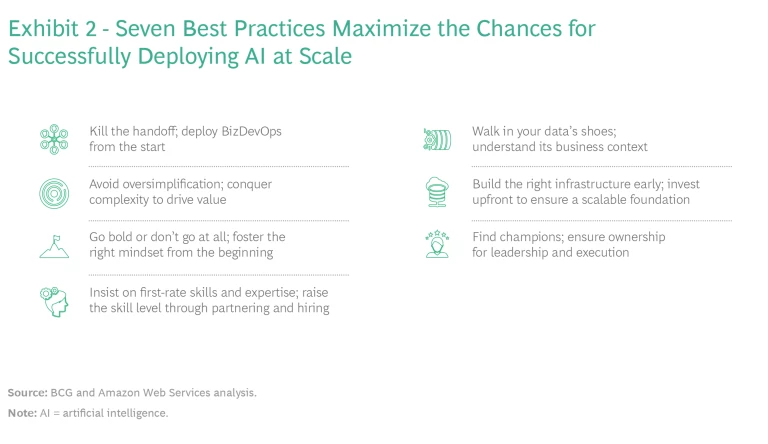 Exhibit 2 - Seven Best Practices Maximize the Chances for Successfully Deploying AI at Scale

Kill the handoff; deploy BizDevOps from the start

Avoid oversimplification; conquer complexity to drive value

Go bold or don't go at all; foster the right mindset from the beginning

Insist on first-rate skills and expertise; raise the skill level through partnering and hiring

Walk in your data's shoes; understand its business context

Build the right infrastructure early; invest upfront to ensure a scalable foundation

Find champions; ensure ownership for leadership and execution

Source: BCG and Amazon Web Services analysis.

Note: AI = artificial intelligence.